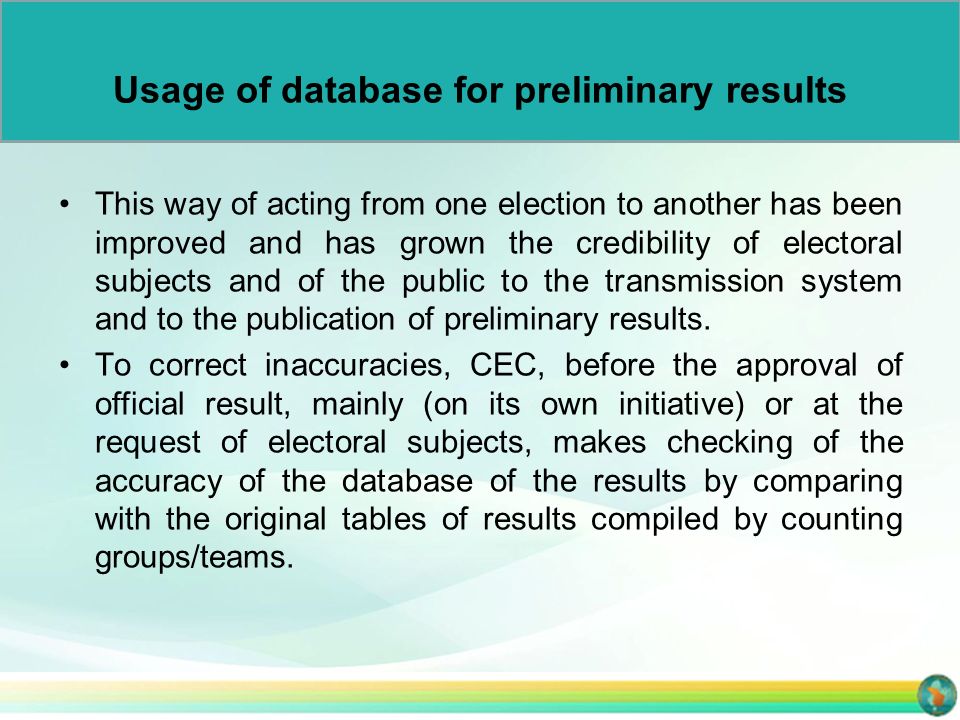 Usage of database for preliminary results

• This way of acting from one election to another has been improved and has grown the credibility of electoral subjects and of the public to the transmission system and to the publication of preliminary results.

• To correct inaccuracies, CEC, before the approval of official result, mainly (on its own initiative) or at the request of electoral subjects, makes checking of the accuracy of the database of the results by comparing with the original tables of results compiled by counting groups/teams.